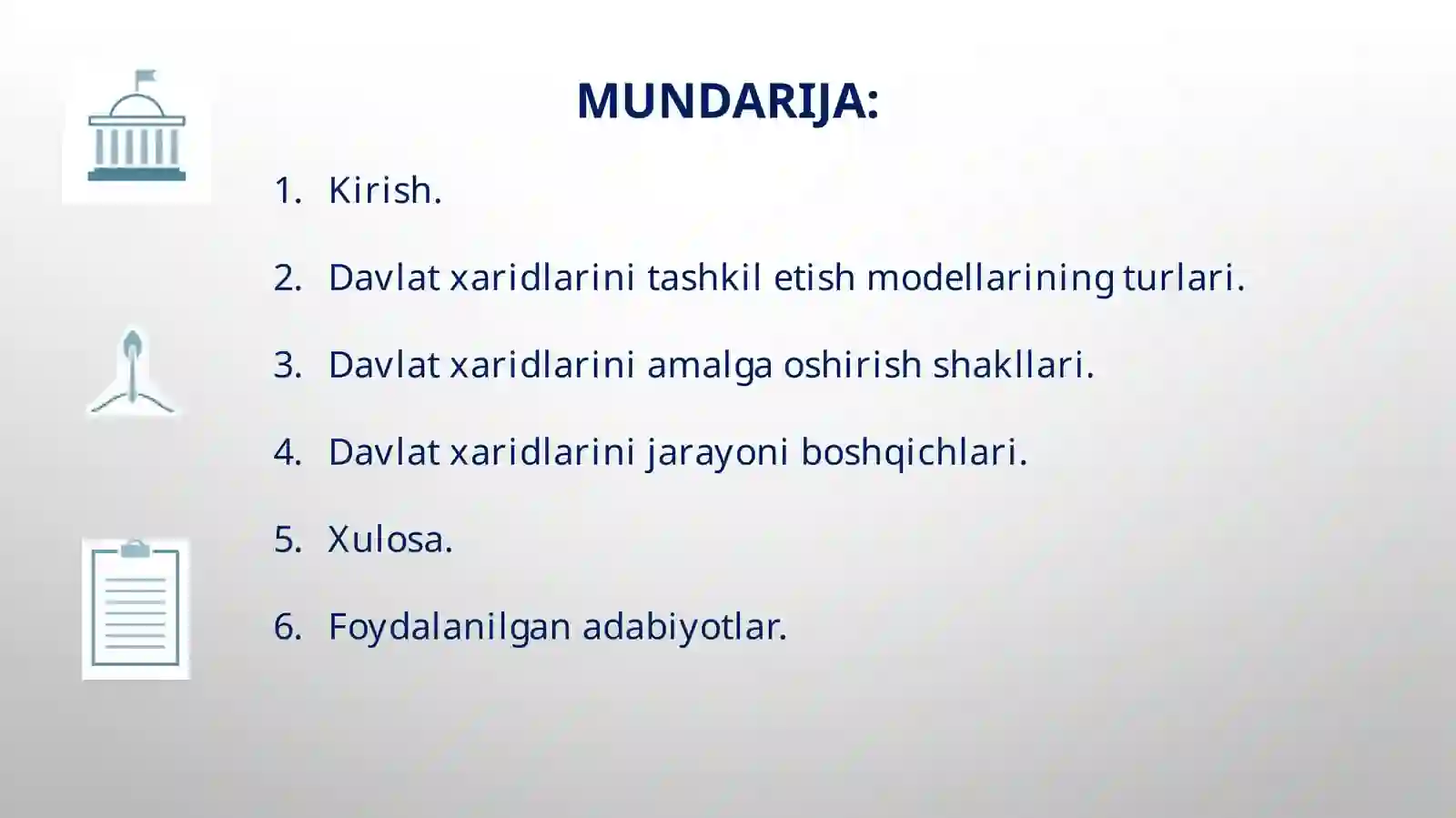 MUNDARIJA:

1. Kirish.

2. Davlat xaridlarini tashkil etish modellarining turlari.

3. Davlat xaridlarini amalga oshirish shakllari.

4. Davlat xaridlarini jarayoni boshqichlari.

5. Xulosa.

6. Foydalanilgan adabiyotlar.